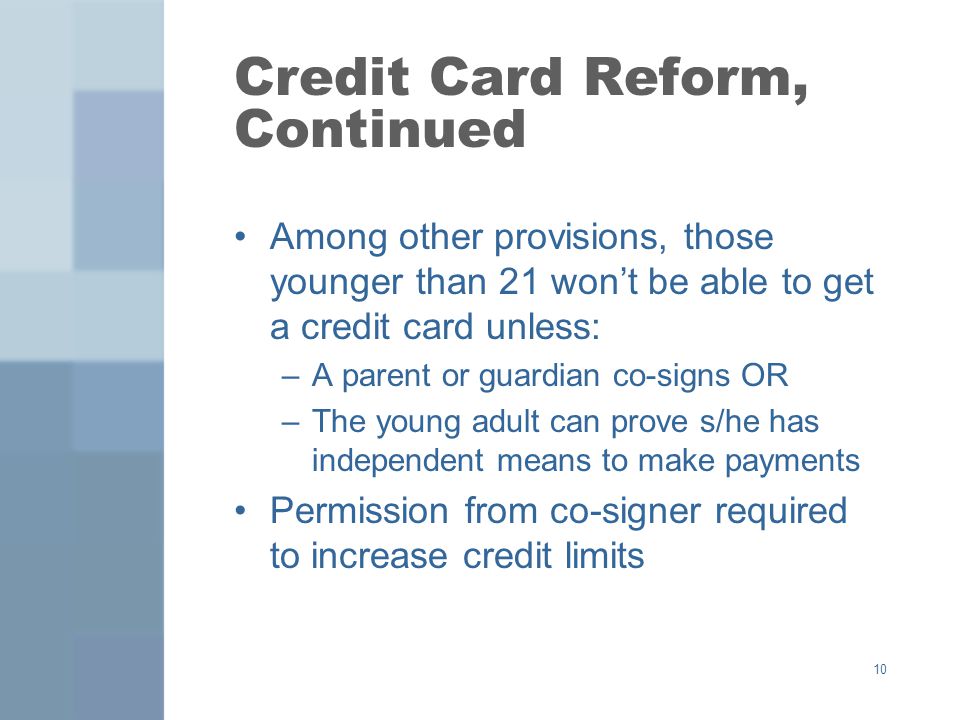 Credit Card Reform, Continued

• Among other provisions, those younger than 21 won’t be able to get a credit card unless:
– A parent or guardian co-signs OR
– The young adult can prove s/he has independent means to make payments
• Permission from co-signer required to increase credit limits

10